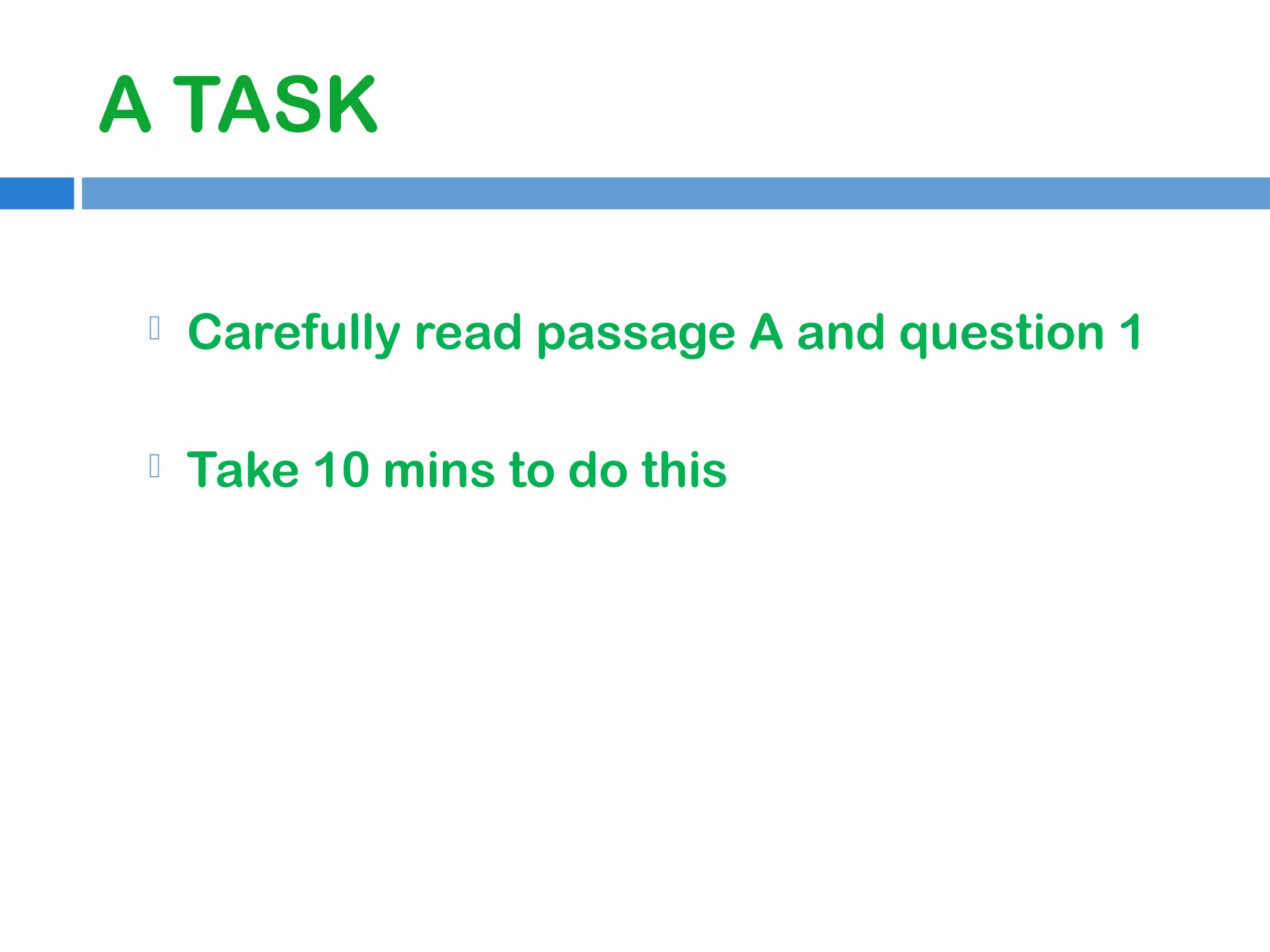 A TASK

Carefully read passage A and question 1

Take 10 mins to do this